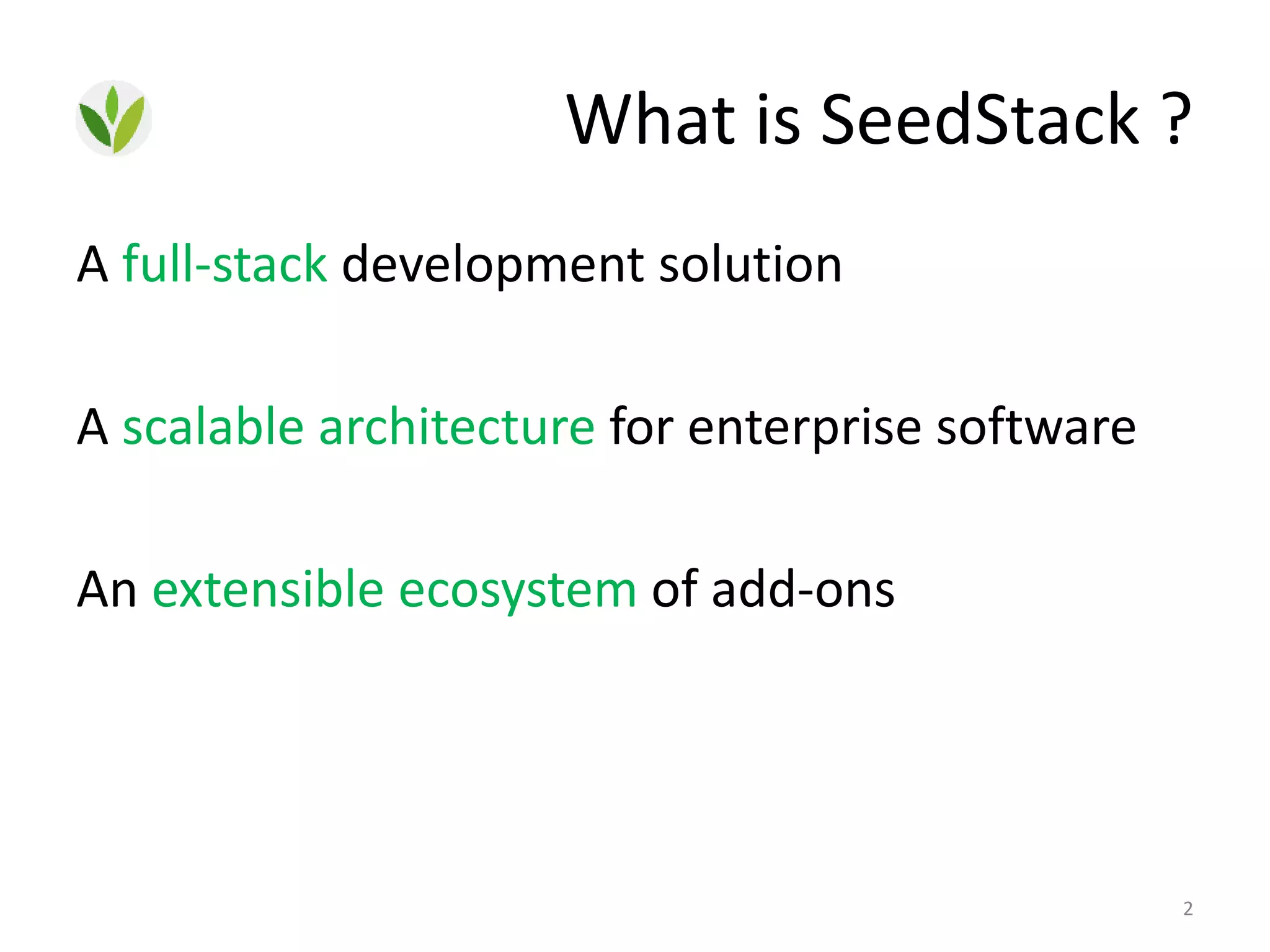 What is SeedStack ?

A full-stack development solution

A scalable architecture for enterprise software

An extensible ecosystem of add-ons

2